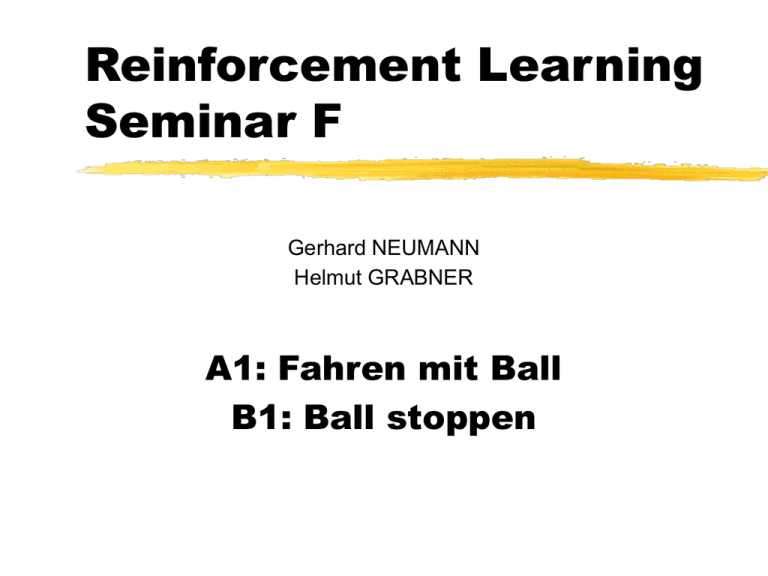 Reinforcement Learning
Seminar F

Gerhard NEUMANN
Helmut GRABNER

A1: Fahren mit Ball
B1: Ball stoppen